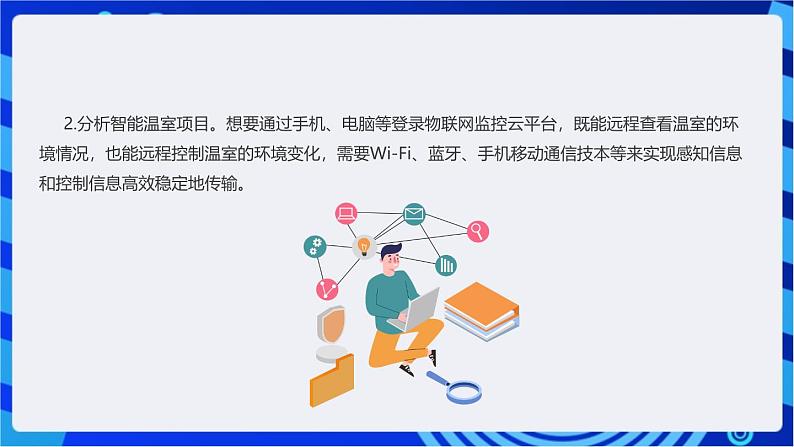 2.分析智能温室项目。想要通过手机、电脑等登录物联网监控云平台，既能远程查看温室的环境情况，也能远程控制温室的环境变化，需要Wi-Fi、蓝牙、手机移动通信技本等来实现感知信息和控制信息高效稳定地传输。